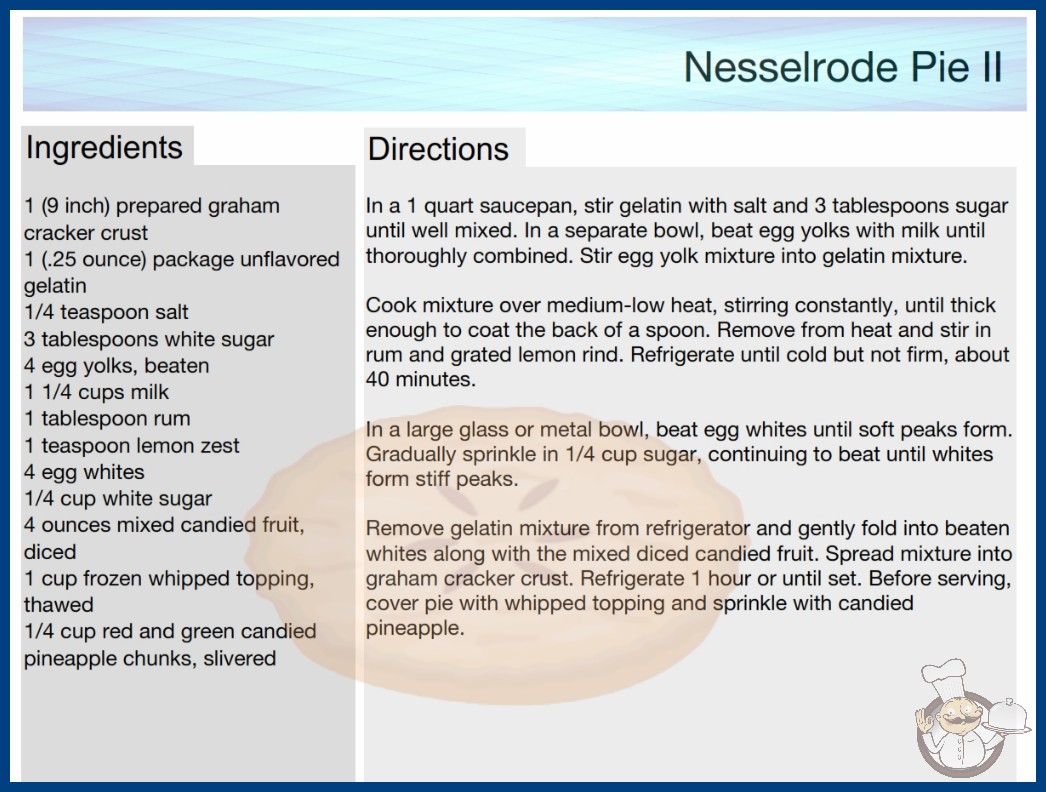 Nesselrode Pie II

Ingredients

1 (9 inch) prepared graham cracker crust
1 (.25 ounce) package unflavored gelatin
1/4 teaspoon salt
3 tablespoons white sugar
4 egg yolks, beaten
1 1/4 cups milk
1 tablespoon rum
1 teaspoon lemon zest
4 egg whites
1/4 cup white sugar
4 ounces mixed candied fruit, diced
1 cup frozen whipped topping, thawed
1/4 cup red and green candied pineapple chunks, slivered

Directions

In a 1 quart saucepan, stir gelatin with salt and 3 tablespoons sugar until well mixed. In a separate bowl, beat egg yolks with milk until thoroughly combined. Stir egg yolk mixture into gelatin mixture.

Cook mixture over medium-low heat, stirring constantly, until thick enough to coat the back of a spoon. Remove from heat and stir in rum and grated lemon rind. Refrigerate until cold but not firm, about 40 minutes.

In a large glass or metal bowl, beat egg whites until soft peaks form. Gradually sprinkle in 1/4 cup sugar, continuing to beat until whites form stiff peaks.

Remove gelatin mixture from refrigerator and gently fold into beaten whites along with the mixed diced candied fruit. Spread mixture into graham cracker crust. Refrigerate 1 hour or until set. Before serving, cover pie with whipped topping and sprinkle with candied pineapple.